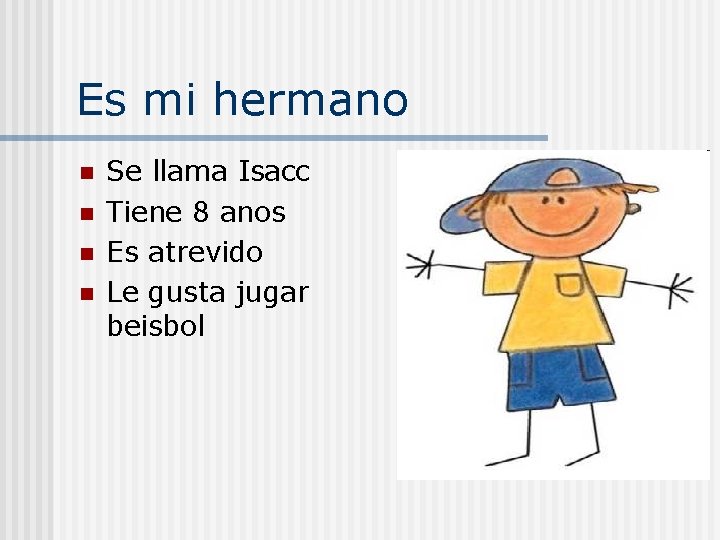 Es mi hermano

- Se llama Isacc
- Tiene 8 anos
- Es atrevido
- Le gusta jugar beisbol